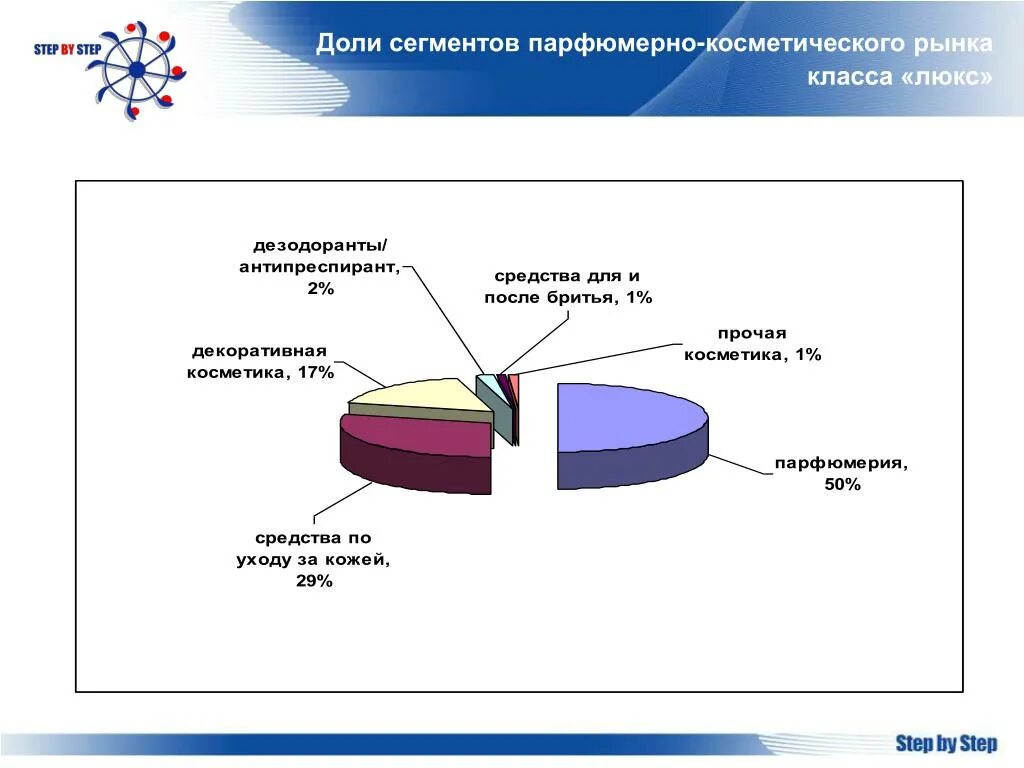 STEP BY STEP

Доли сегментов парфюмерно-косметического рынка класса «люкс»

дезодоранты/ антипреспирант, 2%

средства для и после бритья, 1%

прочая косметика, 1%

декоративная косметика, 17%

парфюмерия, 50%

средства по уходу за кожей, 29%

Step by Step